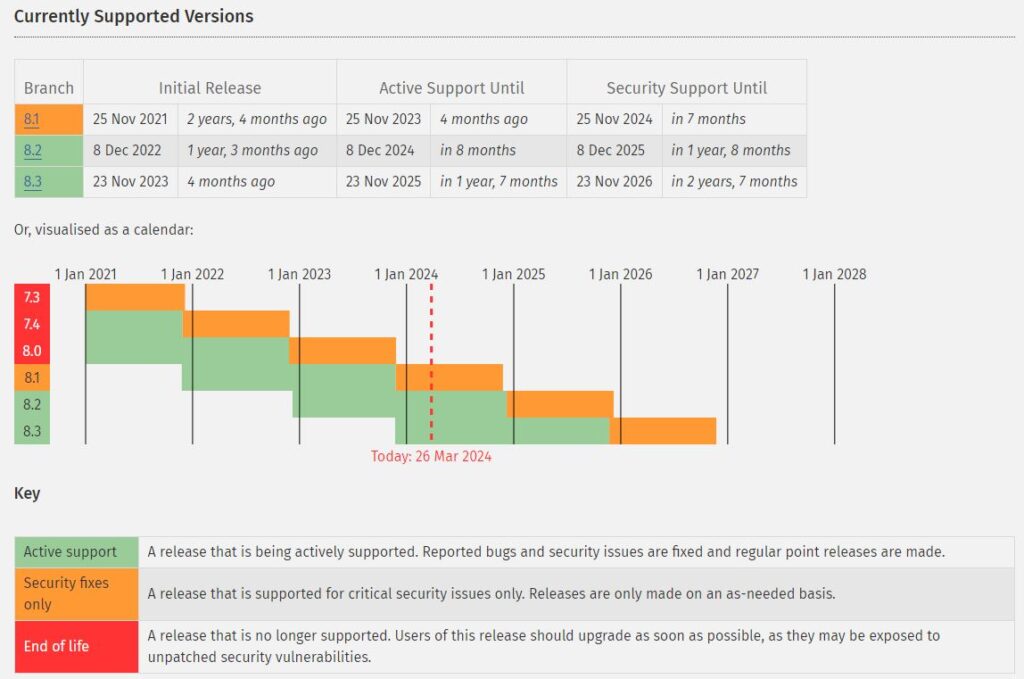 Currently Supported Versions

| Branch | Initial Release | | Active Support Until | | Security Support Until | |
|---|---|---|---|---|---|---|
| 8.1 | 25 Nov 2021 | 2 years, 4 months ago | 25 Nov 2023 | 4 months ago | 25 Nov 2024 | in 7 months |
| 8.2 | 8 Dec 2022 | 1 year, 3 months ago | 8 Dec 2024 | in 8 months | 8 Dec 2025 | in 1 year, 8 months |
| 8.3 | 23 Nov 2023 | 4 months ago | 23 Nov 2025 | in 1 year, 7 months | 23 Nov 2026 | in 2 years, 7 months |

Or, visualised as a calendar:

1 Jan 2021 1 Jan 2022 1 Jan 2023 1 Jan 2024 1 Jan 2025 1 Jan 2026 1 Jan 2027 1 Jan 2028

7.3
7.4
8.0
8.1
8.2
8.3

Today: 26 Mar 2024

Key

| Active support | A release that is being actively supported. Reported bugs and security issues are fixed and regular point releases are made. |
|---|---|
| Security fixes only | A release that is supported for critical security issues only. Releases are only made on an as-needed basis. |
| End of life | A release that is no longer supported. Users of this release should upgrade as soon as possible, as they may be exposed to unpatched security vulnerabilities. |